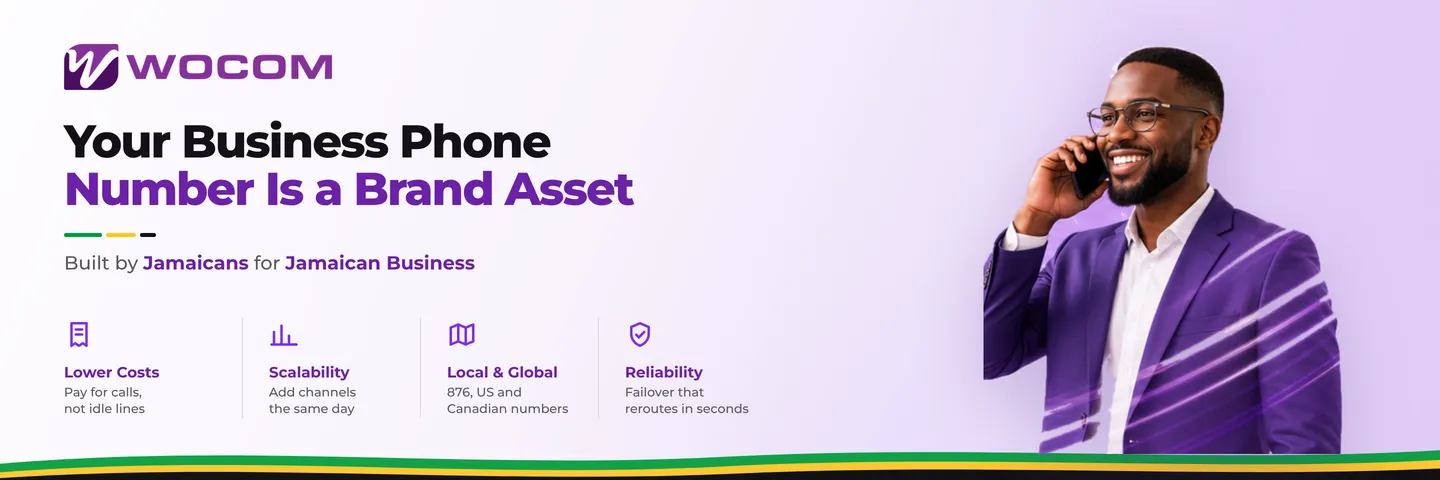 WOCOM

Your Business Phone Number Is a Brand Asset

Built by Jamaicans for Jamaican Business

Lower Costs
Pay for calls, not idle lines

Scalability
Add channels the same day

Local & Global
876, US and Canadian numbers

Reliability
Failover that reroutes in seconds